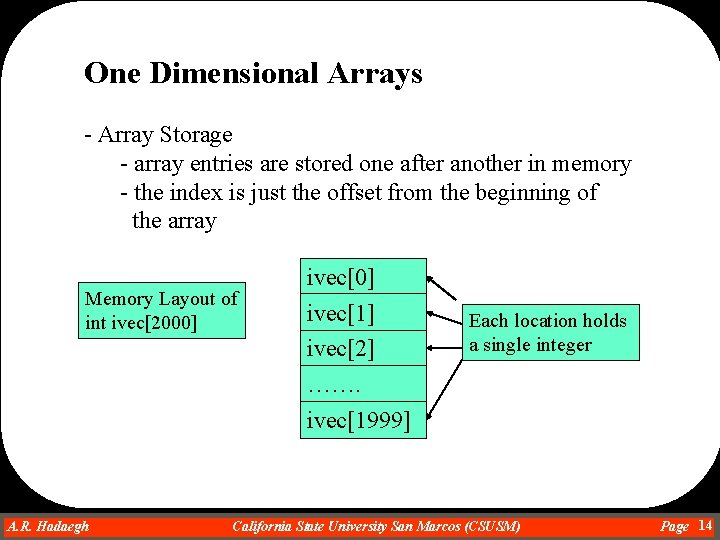 One Dimensional Arrays

- Array Storage
- array entries are stored one after another in memory
- the index is just the offset from the beginning of the array

Memory Layout of int ivec[2000]

ivec[0]
ivec[1]
ivec[2]
…….
ivec[1999]

Each location holds a single integer

A.R. Hadaegh California State University San Marcos (CSUSM) Page 14